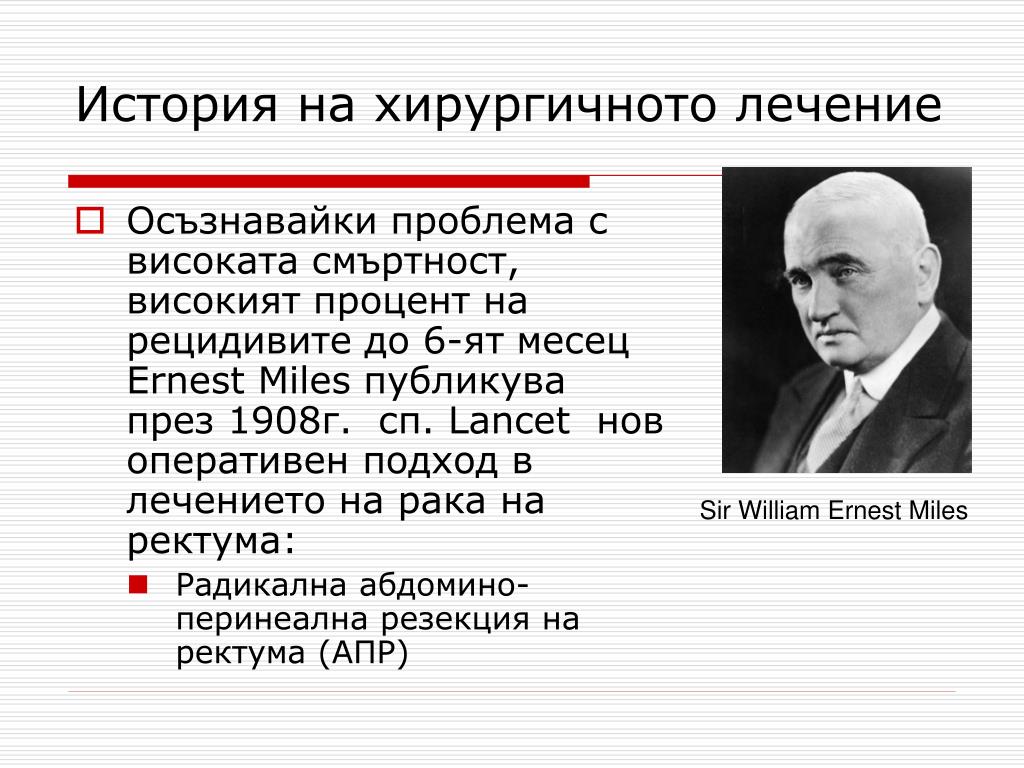 История на хирургичното лечение

Осъзнавайки проблема с високата смъртност, високият процент на рецидивите до 6-ят месец Ernest Miles публикува през 1908г. сп. Lancet нов оперативен подход в лечението на рака на ректума:

Радикална абдомино-перинеална резекция на ректума (АПР)

Sir William Ernest Miles